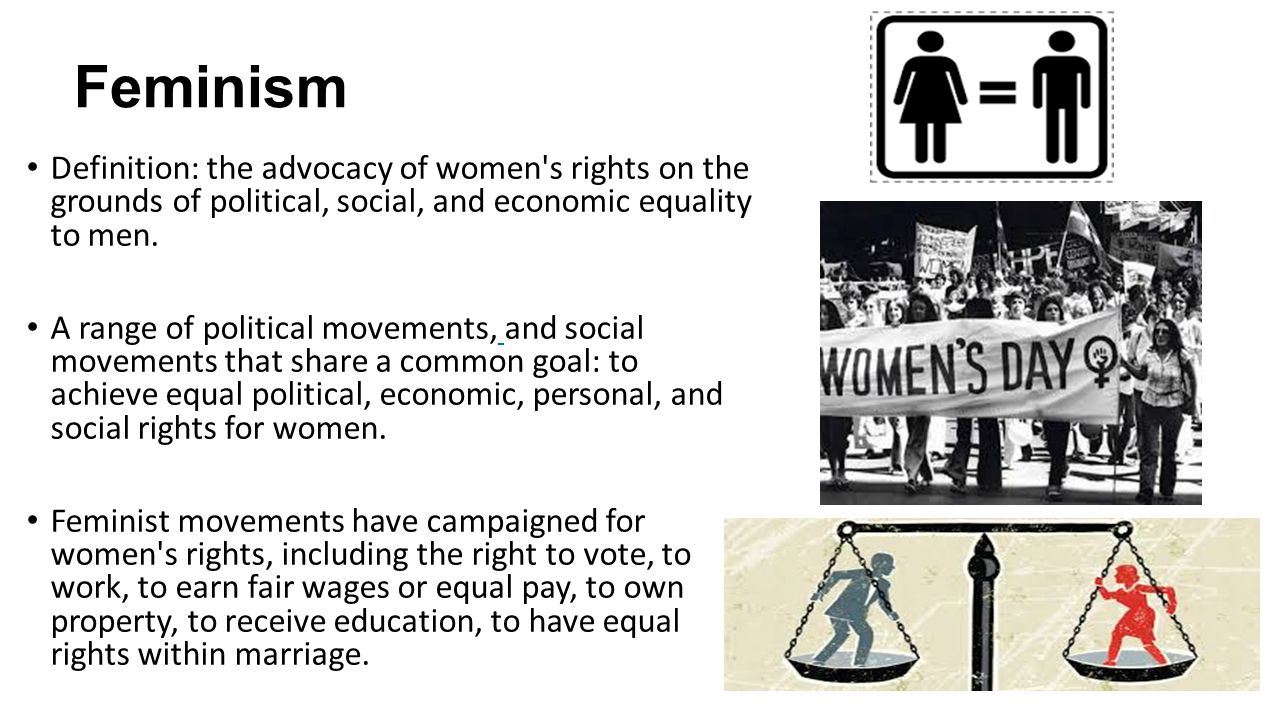 Feminism

• Definition: the advocacy of women's rights on the grounds of political, social, and economic equality to men.

• A range of political movements, and social movements that share a common goal: to achieve equal political, economic, personal, and social rights for women.

• Feminist movements have campaigned for women's rights, including the right to vote, to work, to earn fair wages or equal pay, to own property, to receive education, to have equal rights within marriage.

WOMEN'S DAY